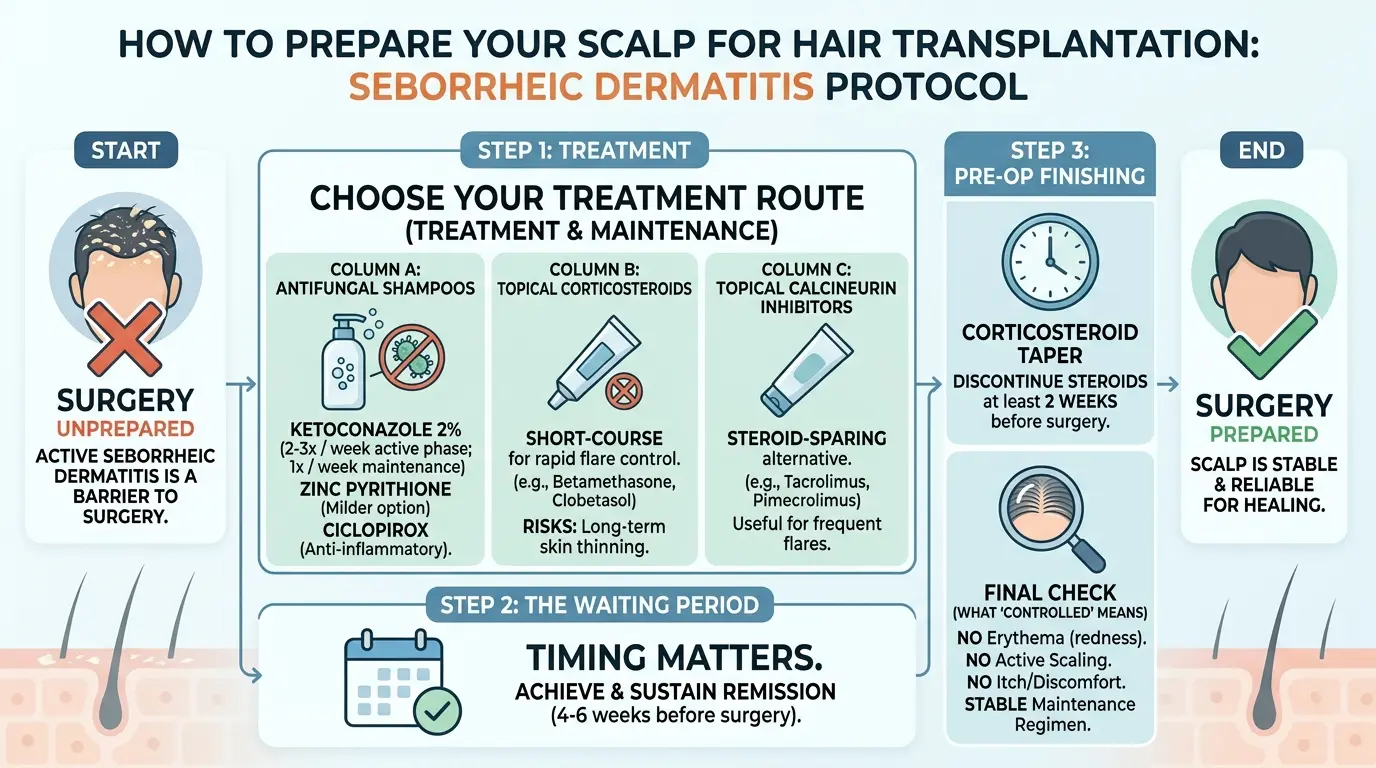 HOW TO PREPARE YOUR SCALP FOR HAIR TRANSPLANTATION: SEBORRHEIC DERMATITIS PROTOCOL

START

SURGERY
UNPREPARED
ACTIVE SEBORRHEIC DERMATITIS IS A BARRIER TO SURGERY.

STEP 1: TREATMENT

CHOOSE YOUR TREATMENT ROUTE
(TREATMENT & MAINTENANCE)

COLUMN A:
ANTIFUNGAL SHAMPOOS

KETOCONAZOLE 2%
(2-3x / week active phase; 1x / week maintenance)
ZINC PYRITHIONE
(Milder option)
CICLOPIROX
(Anti-inflammatory).

COLUMN B:
TOPICAL CORTICOSTEROIDS

SHORT-COURSE
for rapid flare control.
(e.g., Betamethasone, Clobetasol)
RISKS: Long-term skin thinning.

COLUMN C:
TOPICAL CALCINEURIN INHIBITORS

STEROID-SPARING
alternative.
(e.g., Tacrolimus, Pimecrolimus)
Useful for frequent flares.

STEP 2: THE WAITING PERIOD

TIMING MATTERS.
ACHIEVE & SUSTAIN REMISSION
(4-6 weeks before surgery).

STEP 3:
PRE-OP FINISHING

CORTICOSTEROID TAPER
DISCONTINUE STEROIDS at least 2 WEEKS before surgery.

FINAL CHECK
(WHAT 'CONTROLLED' MEANS)
NO Erythema (redness).
NO Active Scaling.
NO Itch/Discomfort.
STABLE Maintenance Regimen.

END

SURGERY
PREPARED
SCALP IS STABLE & RELIABLE FOR HEALING.